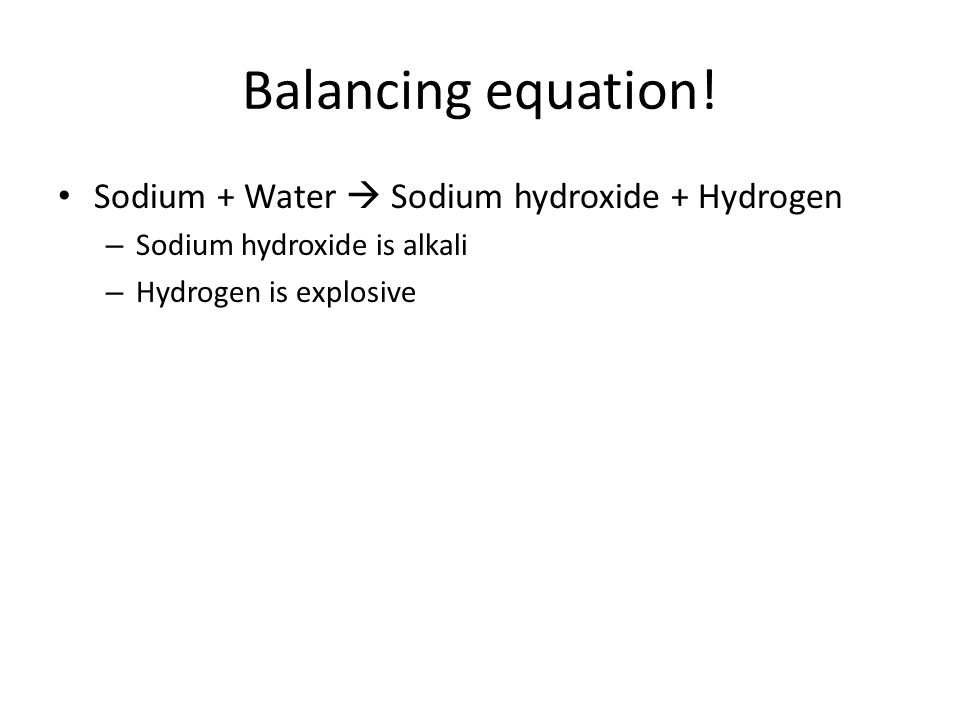 Balancing equation!

• Sodium + Water → Sodium hydroxide + Hydrogen
– Sodium hydroxide is alkali
– Hydrogen is explosive